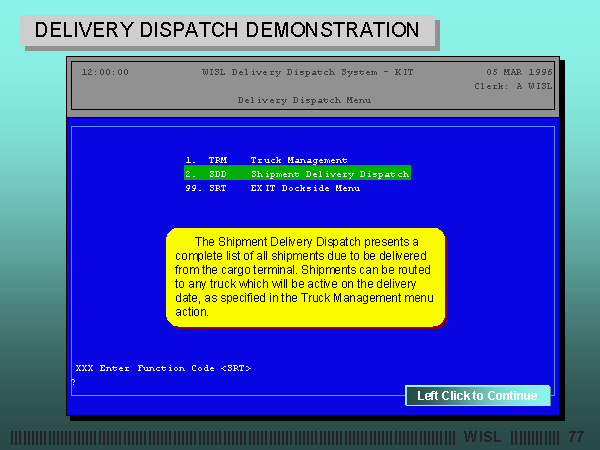 DELIVERY DISPATCH DEMONSTRATION

12:00:00 WISL Delivery Dispatch System - KIT 05 MAR 1996
Clerk: A WISL
Delivery Dispatch Menu

1. TRM Truck Management
2. SDD Shipment Delivery Dispatch
99. SRT EXIT Dockside Menu

The Shipment Delivery Dispatch presents a complete list of all shipments due to be delivered from the cargo terminal. Shipments can be routed to any truck which will be active on the delivery date, as specified in the Truck Management menu action.

XXX Enter Function Code <SRT>
?

Left Click to Continue

WISL 77